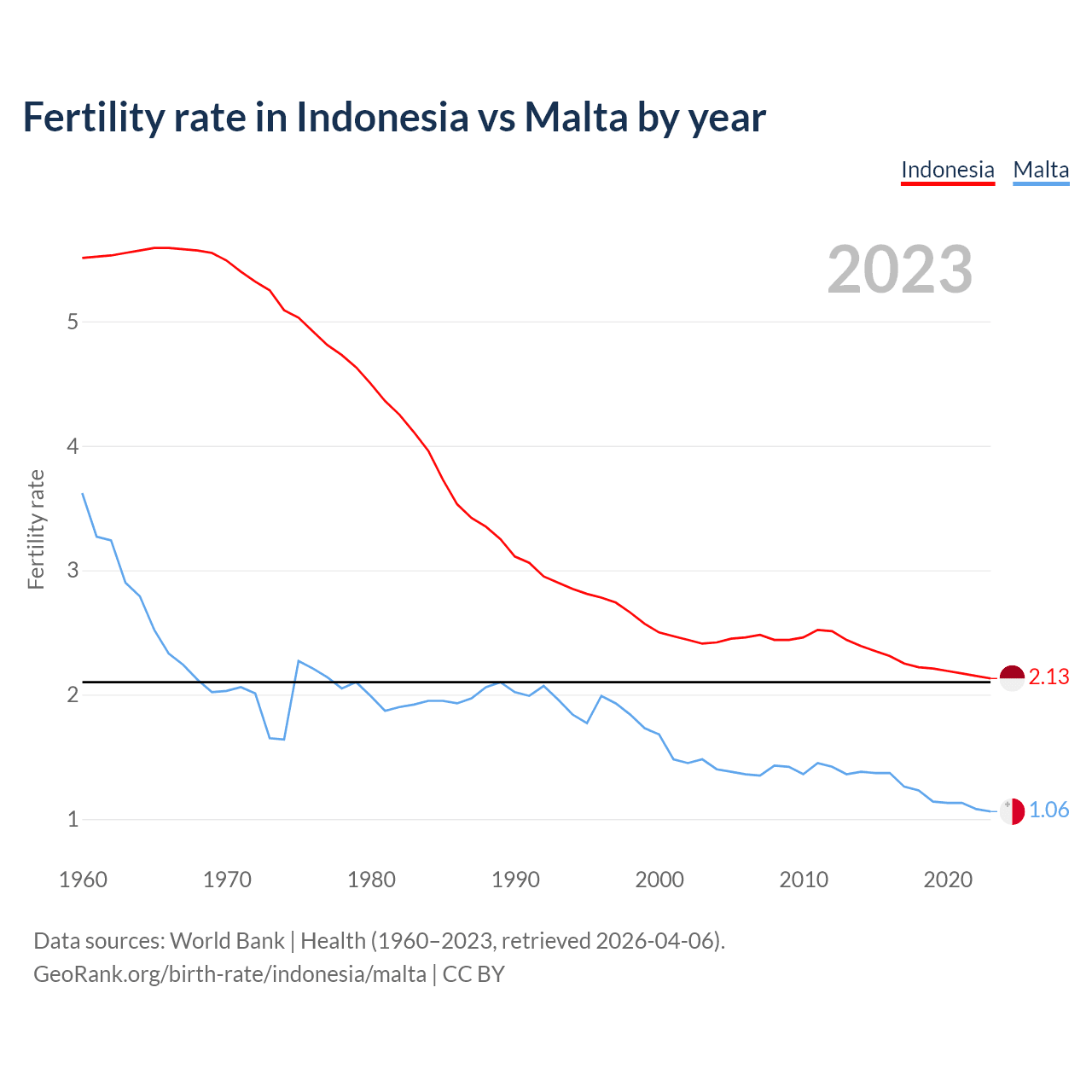 Fertility rate in Indonesia vs Malta by year

Indonesia Malta

2023

Fertility rate

5
4
3
2
1

2.13
1.06

1960 1970 1980 1990 2000 2010 2020

Data sources: World Bank | Health (1960–2023, retrieved 2026-04-06).
GeoRank.org/birth-rate/indonesia/malta | CC BY